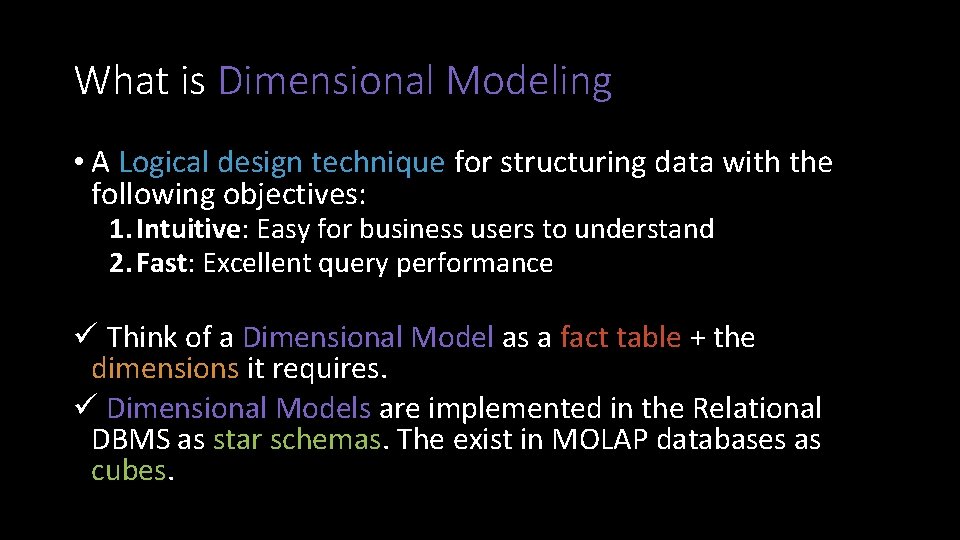 What is Dimensional Modeling

• A Logical design technique for structuring data with the following objectives:

1. Intuitive: Easy for business users to understand
2. Fast: Excellent query performance

✓ Think of a Dimensional Model as a fact table + the dimensions it requires.
✓ Dimensional Models are implemented in the Relational DBMS as star schemas. The exist in MOLAP databases as cubes.